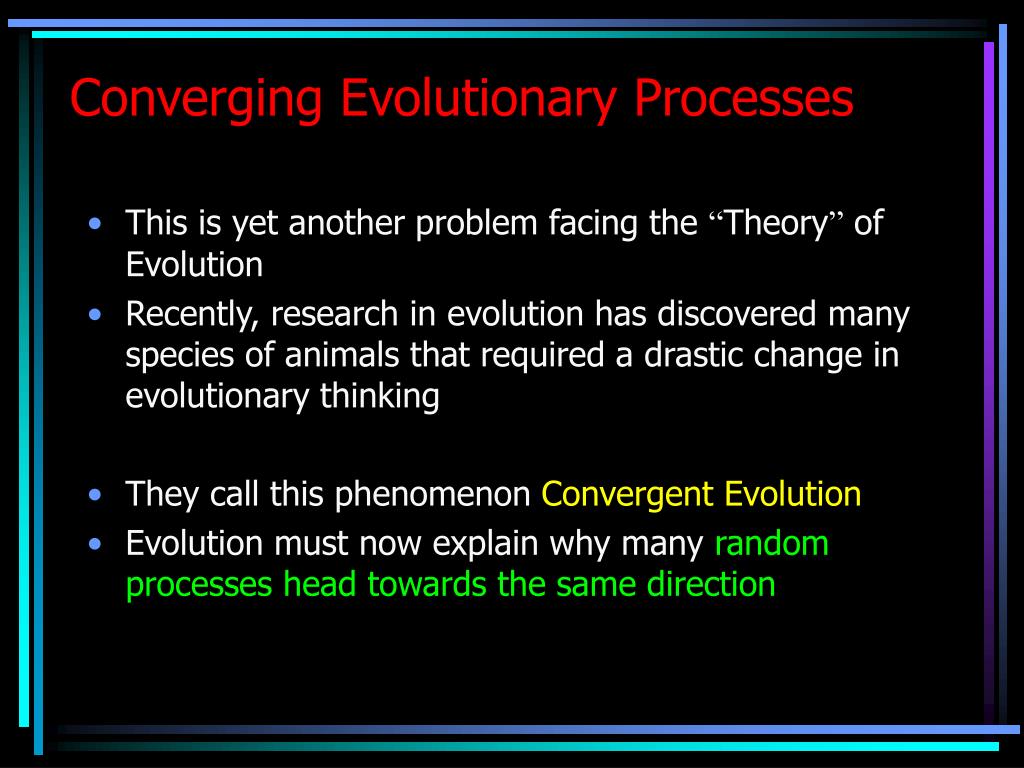 Converging Evolutionary Processes

• This is yet another problem facing the “Theory” of Evolution
• Recently, research in evolution has discovered many species of animals that required a drastic change in evolutionary thinking

• They call this phenomenon Convergent Evolution
• Evolution must now explain why many random processes head towards the same direction